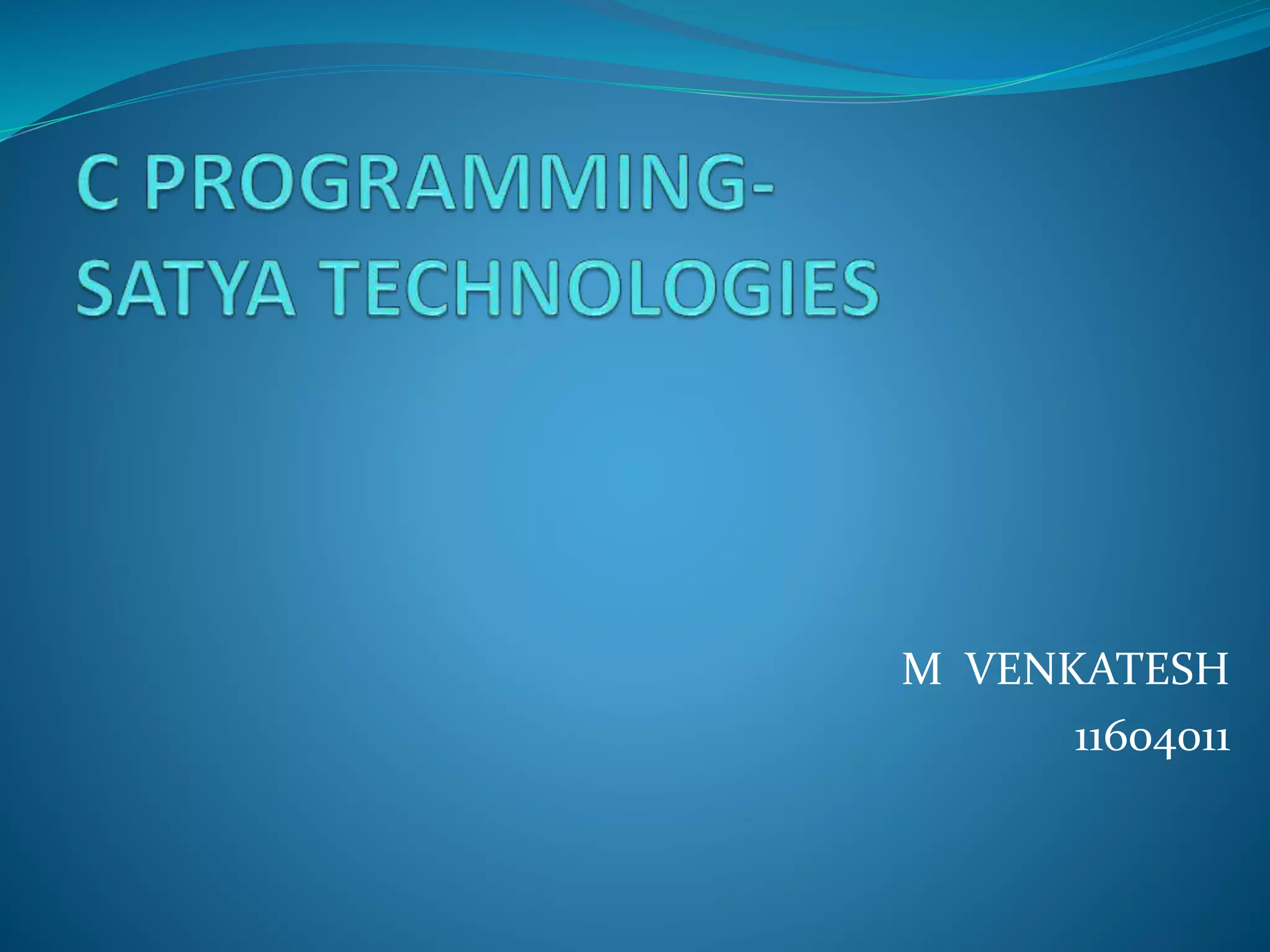 C PROGRAMMING-SATYA TECHNOLOGIES

M VENKATESH
11604011